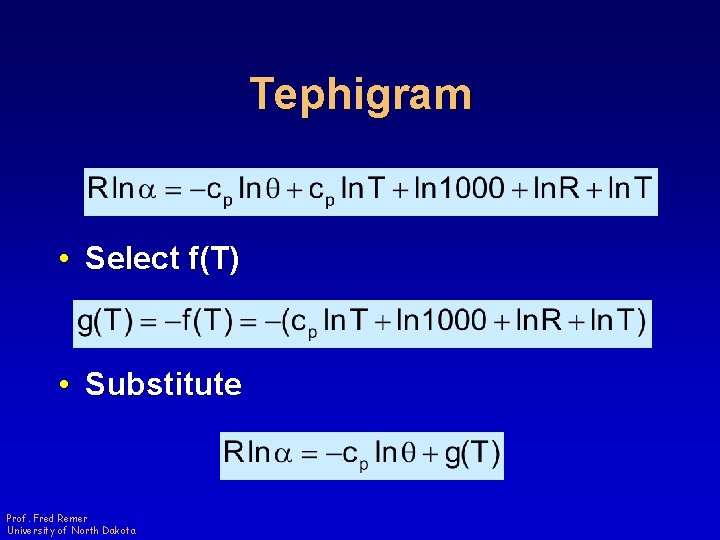 Tephigram

$R\ln\alpha = -c_p\ln\theta + c_p\ln T + \ln 1000 + \ln R + \ln T$

• Select f(T)

$g(T) = -f(T) = -(c_p\ln T + \ln 1000 + \ln R + \ln T)$

• Substitute

$R\ln\alpha = -c_p\ln\theta + g(T)$

Prof. Fred Remer
University of North Dakota